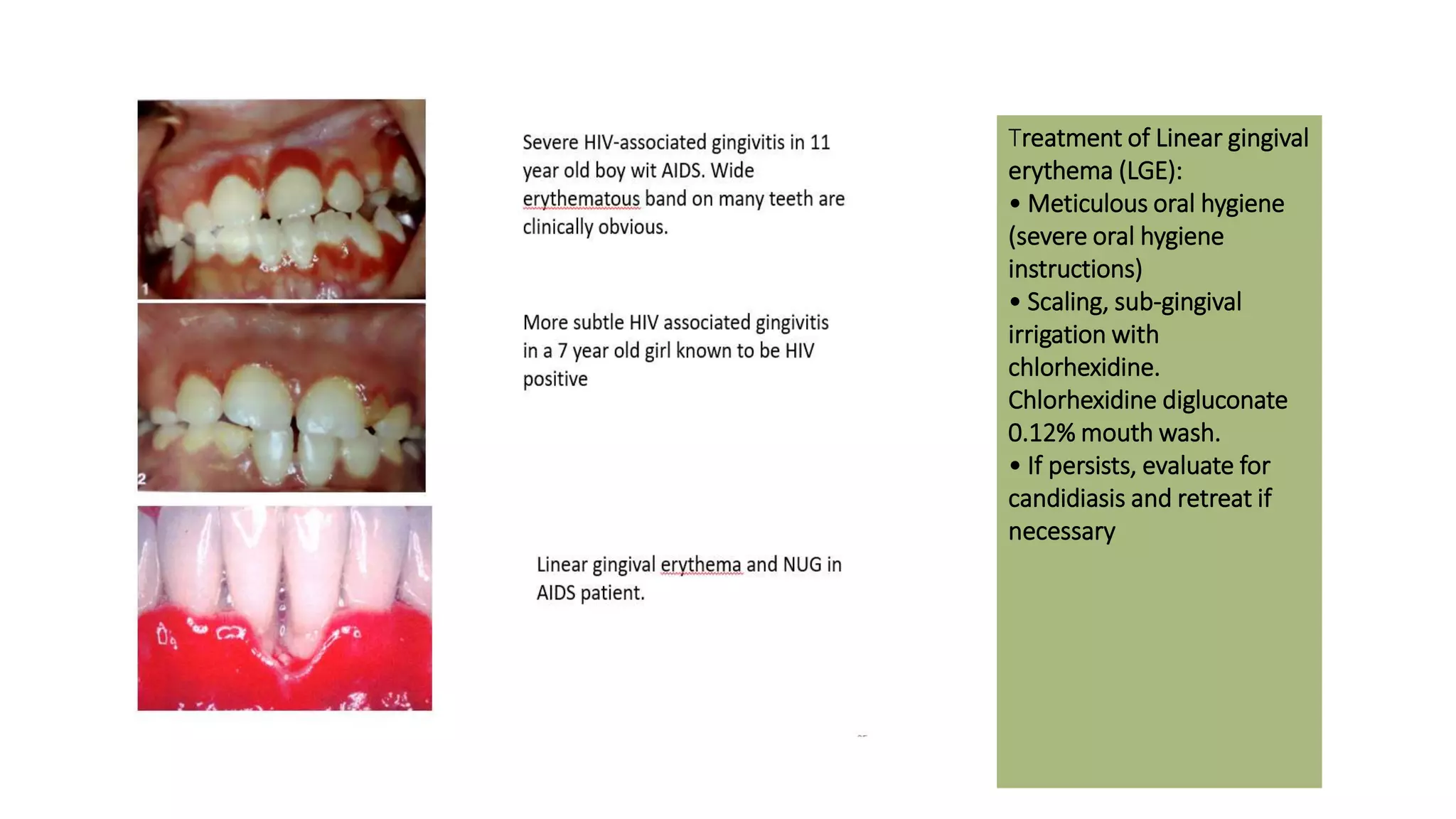 1

2

Severe HIV-associated gingivitis in 11 year old boy wit AIDS. Wide erythematous band on many teeth are clinically obvious.

More subtle HIV associated gingivitis in a 7 year old girl known to be HIV positive

Linear gingival erythema and NUG in AIDS patient.

Treatment of Linear gingival erythema (LGE):
• Meticulous oral hygiene (severe oral hygiene instructions)
• Scaling, sub-gingival irrigation with chlorhexidine. Chlorhexidine digluconate 0.12% mouth wash.
• If persists, evaluate for candidiasis and retreat if necessary